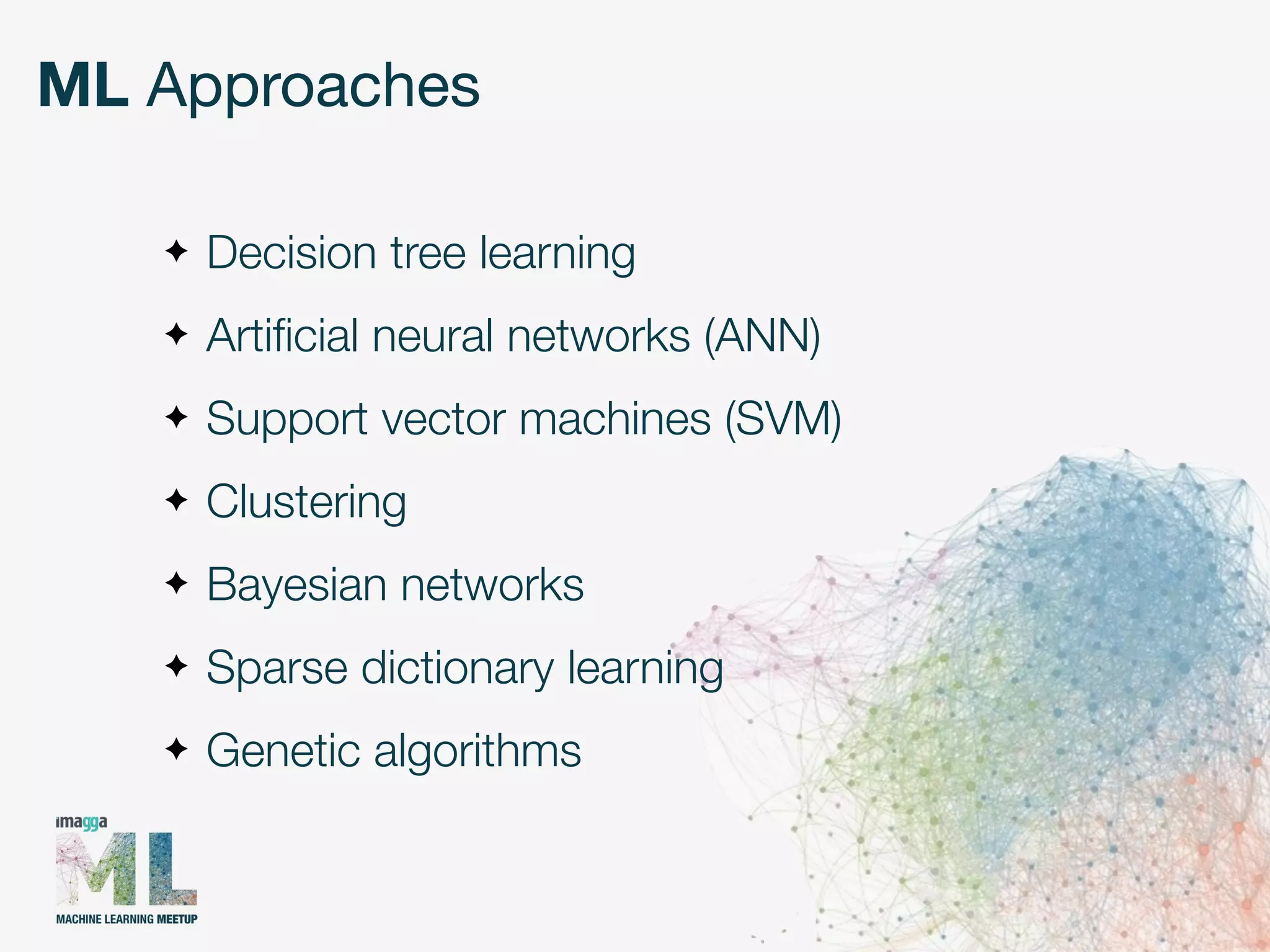 ML Approaches

✦ Decision tree learning
✦ Artificial neural networks (ANN)
✦ Support vector machines (SVM)
✦ Clustering
✦ Bayesian networks
✦ Sparse dictionary learning
✦ Genetic algorithms

imagga
ML
MACHINE LEARNING MEETUP